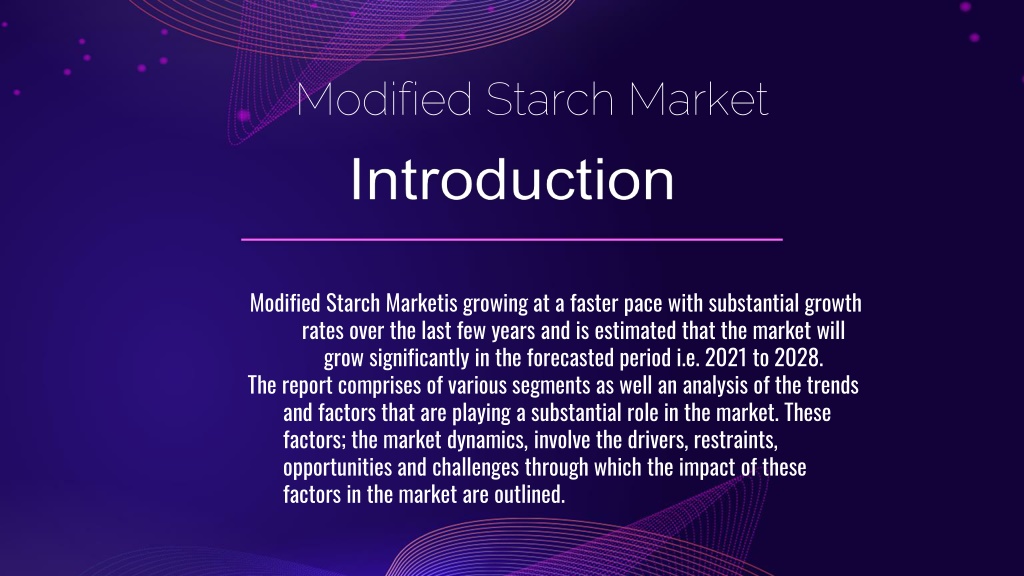 Modified Starch Market

Introduction

Modified Starch Marketis growing at a faster pace with substantial growth rates over the last few years and is estimated that the market will grow significantly in the forecasted period i.e. 2021 to 2028.
The report comprises of various segments as well an analysis of the trends and factors that are playing a substantial role in the market. These factors; the market dynamics, involve the drivers, restraints, opportunities and challenges through which the impact of these factors in the market are outlined.